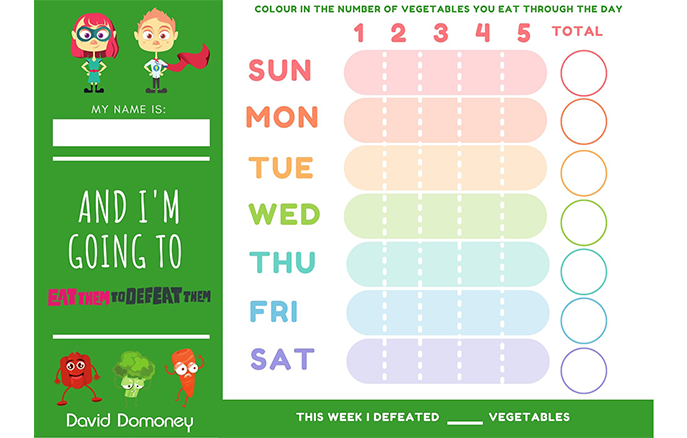 MY NAME IS:

AND I'M GOING TO

EAT THEM TO DEFEAT THEM

David Domoney

COLOUR IN THE NUMBER OF VEGETABLES YOU EAT THROUGH THE DAY

| | 1 | 2 | 3 | 4 | 5 | TOTAL |
|---|---|---|---|---|---|---|
| SUN | | | | | | |
| MON | | | | | | |
| TUE | | | | | | |
| WED | | | | | | |
| THU | | | | | | |
| FRI | | | | | | |
| SAT | | | | | | |

THIS WEEK I DEFEATED ____ VEGETABLES